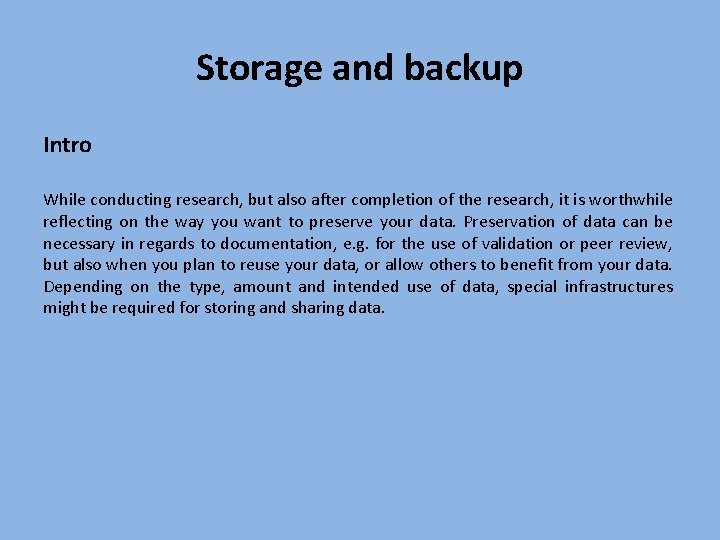 Storage and backup

Intro

While conducting research, but also after completion of the research, it is worthwhile reflecting on the way you want to preserve your data. Preservation of data can be necessary in regards to documentation, e.g. for the use of validation or peer review, but also when you plan to reuse your data, or allow others to benefit from your data. Depending on the type, amount and intended use of data, special infrastructures might be required for storing and sharing data.